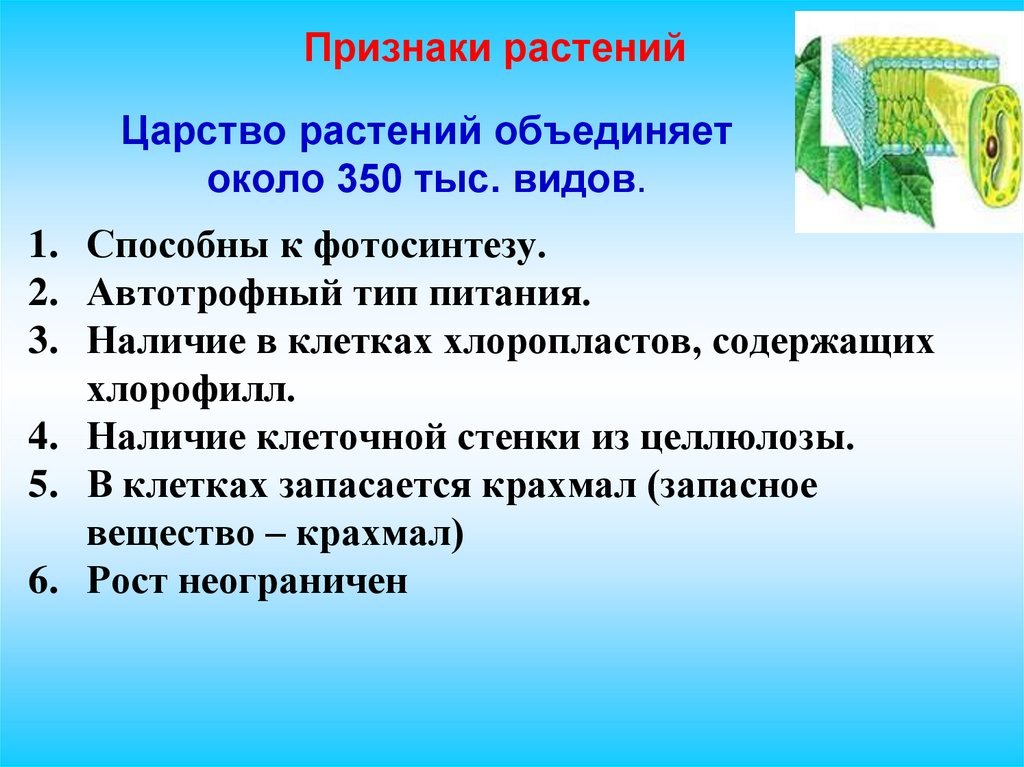 Признаки растений

Царство растений объединяет около 350 тыс. видов.

1. Способны к фотосинтезу.
2. Автотрофный тип питания.
3. Наличие в клетках хлоропластов, содержащих хлорофилл.
4. Наличие клеточной стенки из целлюлозы.
5. В клетках запасается крахмал (запасное вещество – крахмал)
6. Рост неограничен